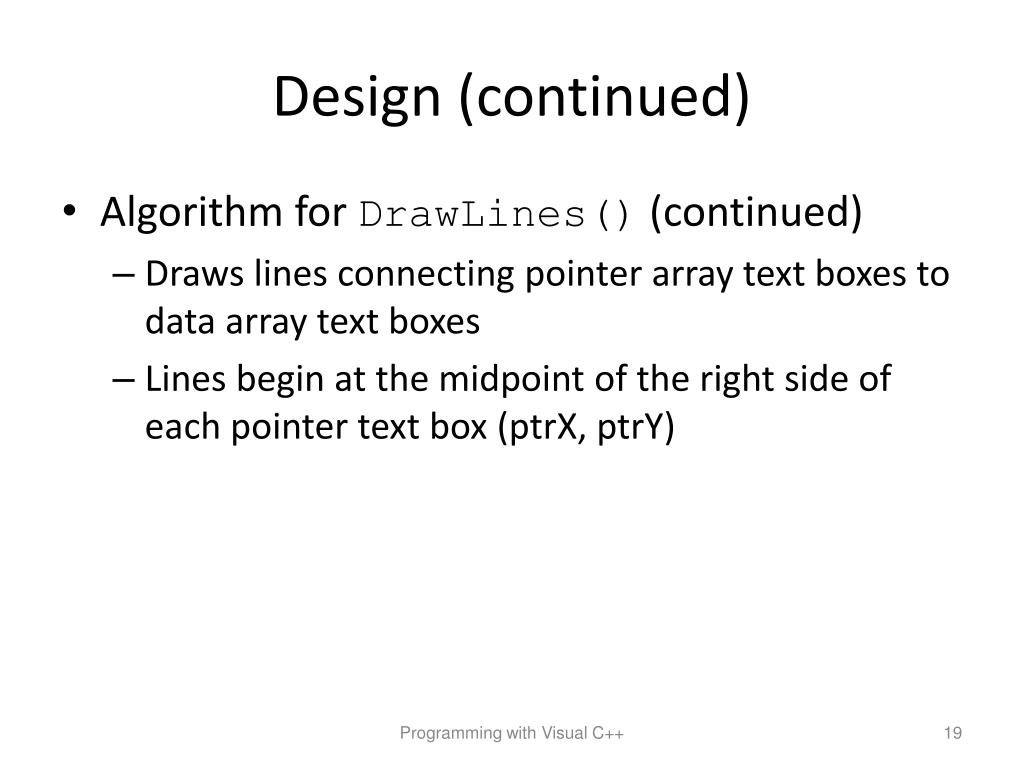 Design (continued)

• Algorithm for DrawLines() (continued)
– Draws lines connecting pointer array text boxes to data array text boxes
– Lines begin at the midpoint of the right side of each pointer text box (ptrX, ptrY)

Programming with Visual C++

19